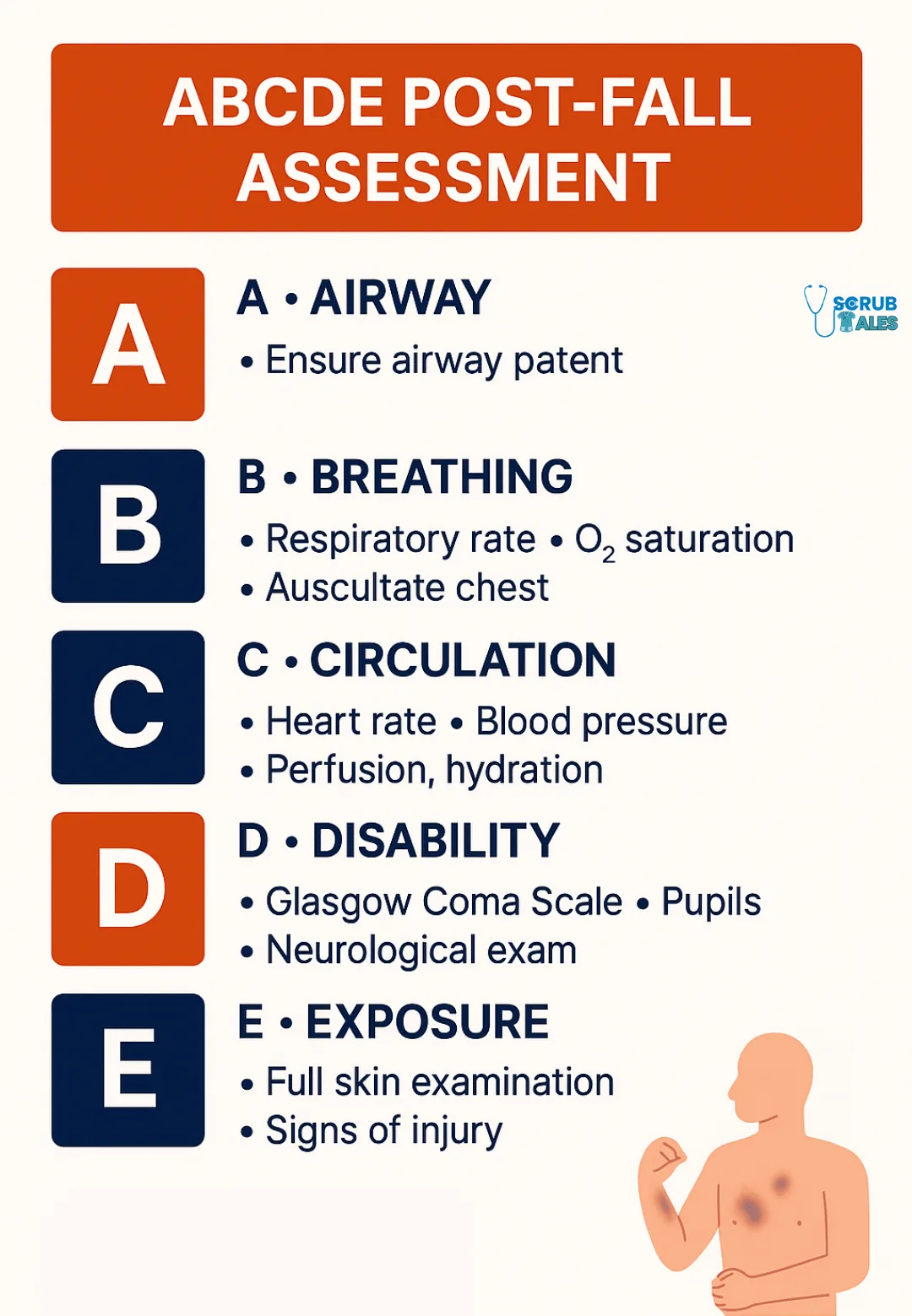 ABCDE POST-FALL ASSESSMENT

A

A • AIRWAY

• Ensure airway patent

SCRUB TALES

B

B • BREATHING

• Respiratory rate • $O_2$ saturation
• Auscultate chest

C

C • CIRCULATION

• Heart rate • Blood pressure
• Perfusion, hydration

D

D • DISABILITY

• Glasgow Coma Scale • Pupils
• Neurological exam

E

E • EXPOSURE

• Full skin examination
• Signs of injury